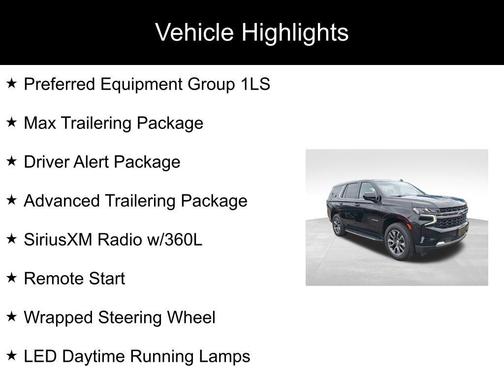 Vehicle Highlights

★ Preferred Equipment Group 1LS

★ Max Trailering Package

★ Driver Alert Package

★ Advanced Trailering Package

★ SiriusXM Radio w/360L

★ Remote Start

★ Wrapped Steering Wheel

★ LED Daytime Running Lamps